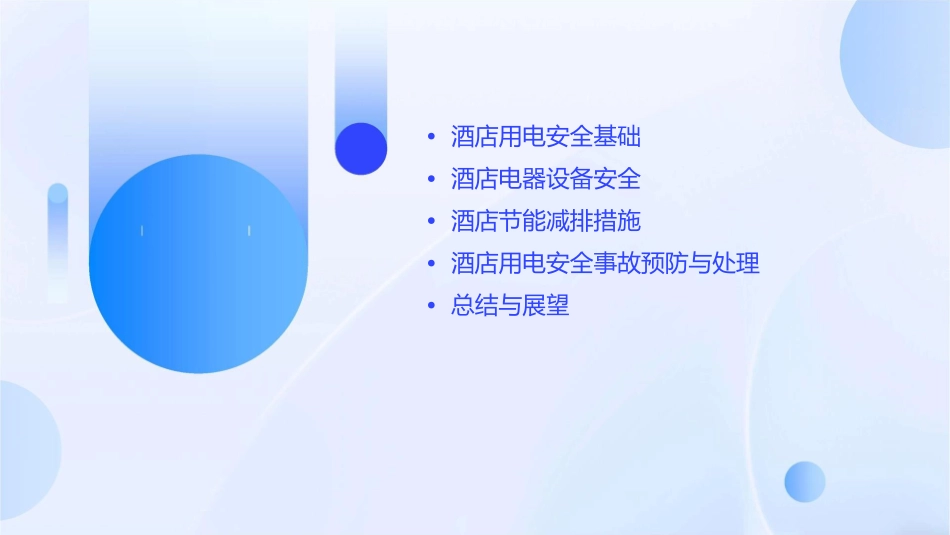 • 酒店用电安全基础
• 酒店电器设备安全
• 酒店节能减排措施
• 酒店用电安全事故预防与处理
• 总结与展望